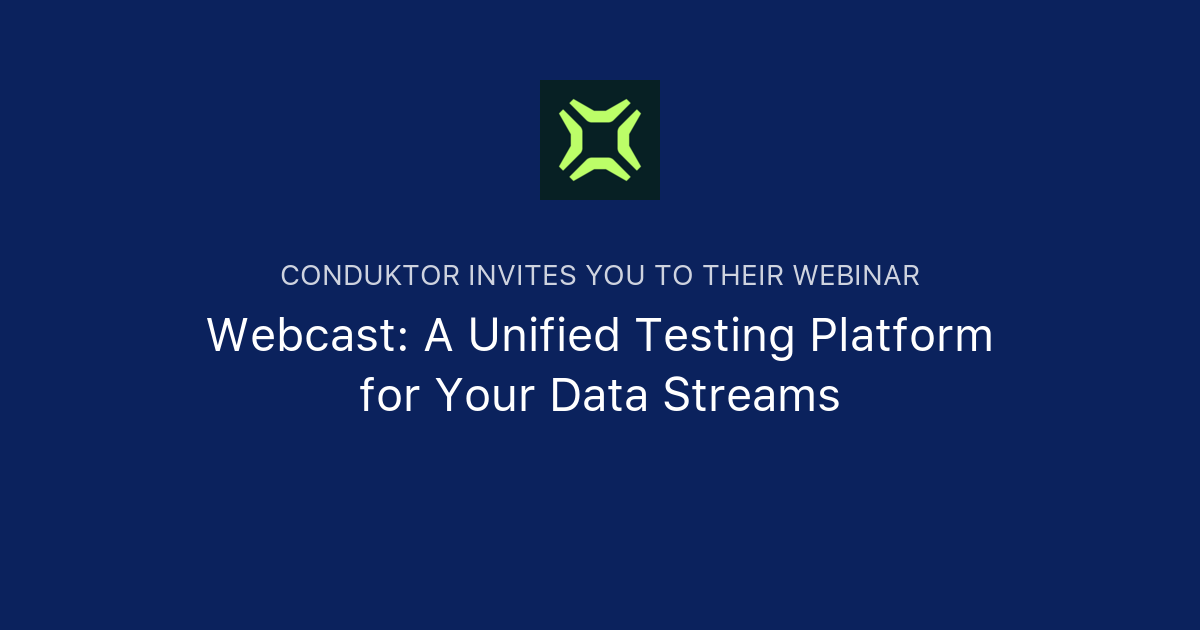 CONDUKTOR INVITES YOU TO THEIR WEBINAR

Webcast: A Unified Testing Platform for Your Data Streams